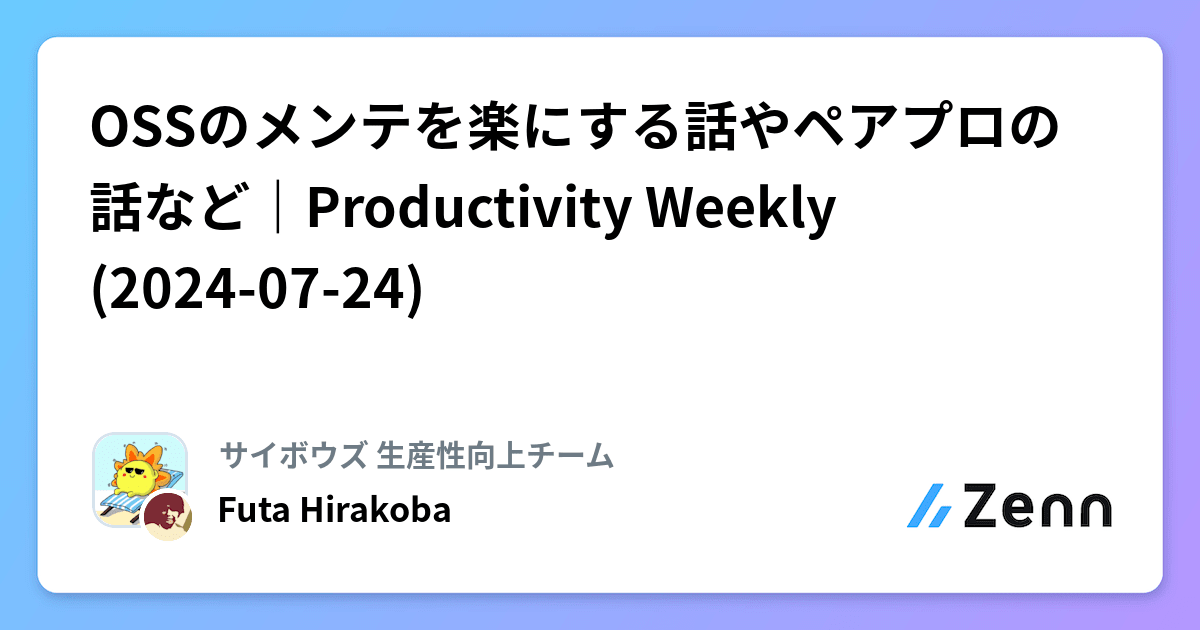 OSSのメンテを楽にする話やペアプロの話など｜Productivity Weekly (2024-07-24)

サイボウズ 生産性向上チーム
Futa Hirakoba

Zenn